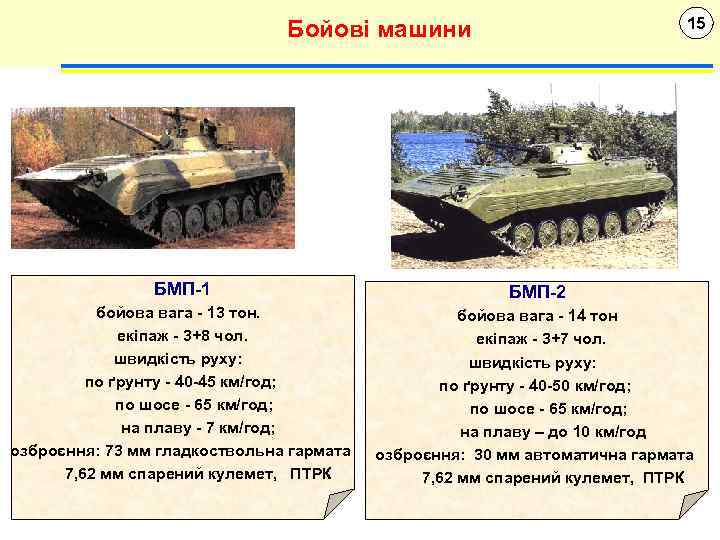 Бойові машини

15

БМП-1
бойова вага - 13 тон.
екіпаж - 3+8 чол.
швидкість руху:
по ґрунту - 40-45 км/год;
по шосе - 65 км/год;
на плаву - 7 км/год;
озброєння: 73 мм гладкоствольна гармата
7,62 мм спарений кулемет, ПТРК

БМП-2
бойова вага - 14 тон
екіпаж - 3+7 чол.
швидкість руху:
по ґрунту - 40-50 км/год;
по шосе - 65 км/год;
на плаву – до 10 км/год
озброєння: 30 мм автоматична гармата
7,62 мм спарений кулемет, ПТРК